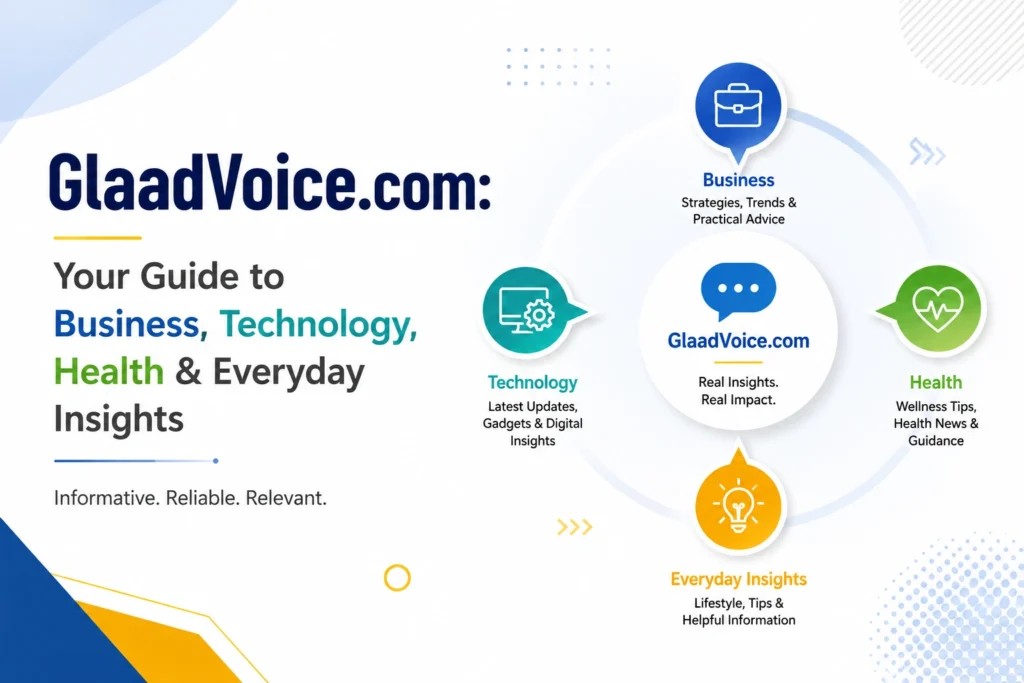 GlaadVoice.com:

Your Guide to Business, Technology, Health & Everyday Insights

Informative. Reliable. Relevant.

Business
Strategies, Trends & Practical Advice

Technology
Latest Updates, Gadgets & Digital Insights

GlaadVoice.com
Real Insights. Real Impact.

Health
Wellness Tips, Health News & Guidance

Everyday Insights
Lifestyle, Tips & Helpful Information